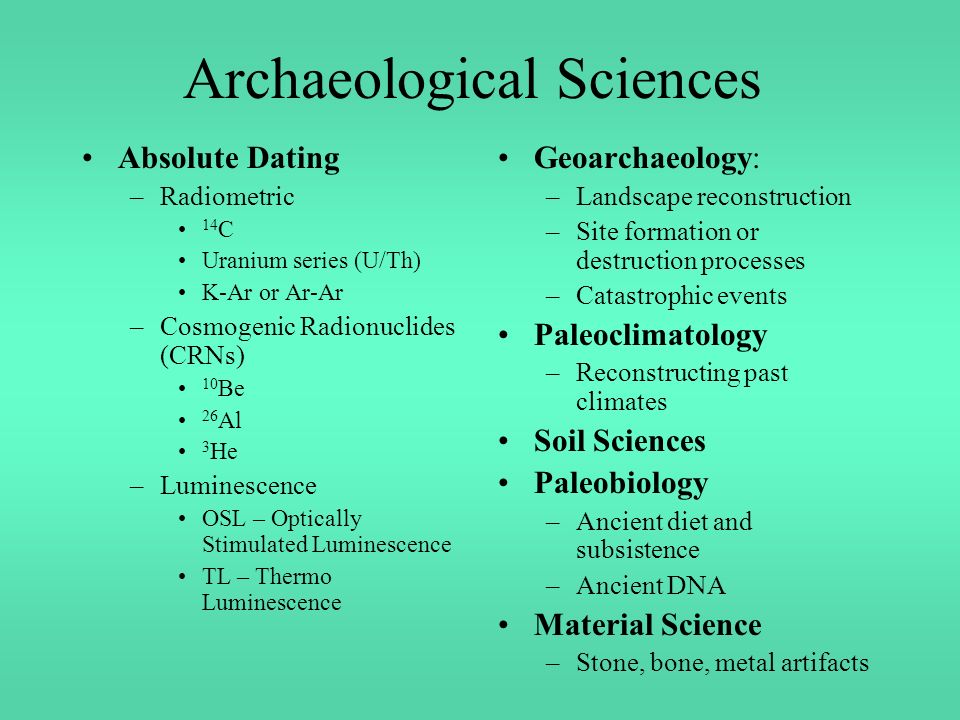 Archaeological Sciences

• Absolute Dating
– Radiometric
• $^{14}C$
• Uranium series (U/Th)
• K-Ar or Ar-Ar
– Cosmogenic Radionuclides (CRNs)
• $^{10}Be$
• $^{26}Al$
• $^{3}He$
– Luminescence
• OSL – Optically Stimulated Luminescence
• TL – Thermo Luminescence

• Geoarchaeology:
– Landscape reconstruction
– Site formation or destruction processes
– Catastrophic events
• Paleoclimatology
– Reconstructing past climates
• Soil Sciences
• Paleobiology
– Ancient diet and subsistence
– Ancient DNA
• Material Science
– Stone, bone, metal artifacts